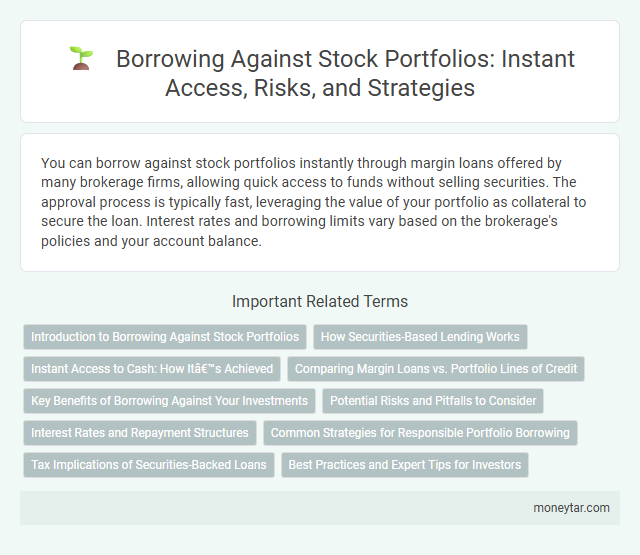 Borrowing Against Stock Portfolios: Instant Access, Risks, and Strategies

You can borrow against stock portfolios instantly through margin loans offered by many brokerage firms, allowing quick access to funds without selling securities. The approval process is typically fast, leveraging the value of your portfolio as collateral to secure the loan. Interest rates and borrowing limits vary based on the brokerage's policies and your account balance.

Important Related Terms

Introduction to Borrowing Against Stock Portfolios

How Securities-Based Lending Works

Instant Access to Cash: How Itâ€™s Achieved

Comparing Margin Loans vs. Portfolio Lines of Credit

Key Benefits of Borrowing Against Your Investments

Potential Risks and Pitfalls to Consider

Interest Rates and Repayment Structures

Common Strategies for Responsible Portfolio Borrowing

Tax Implications of Securities-Backed Loans

Best Practices and Expert Tips for Investors

moneytar.com